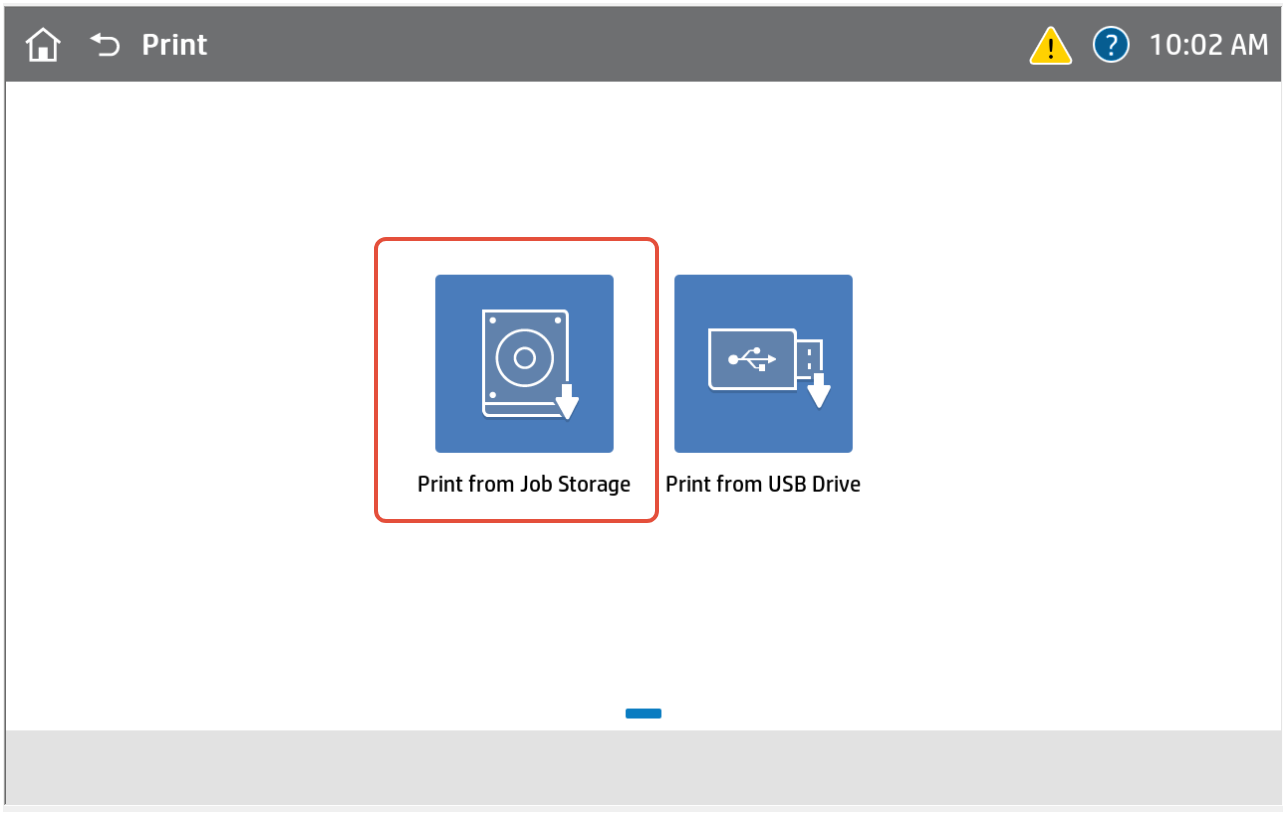 Print
10:02 AM

Print from Job Storage
Print from USB Drive